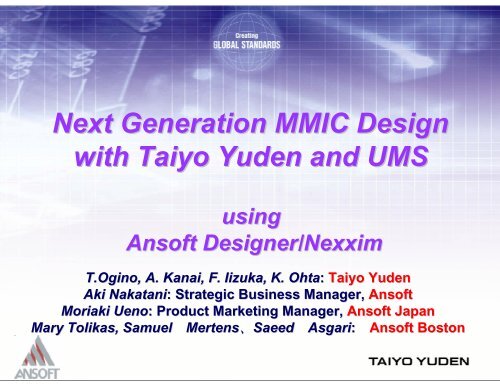 Creating
GLOBAL STANDARDS

Next Generation MMIC Design with Taiyo Yuden and UMS

using
Ansoft Designer/Nexxim

T.Ogino, A. Kanai, F. Iizuka, K. Ohta: Taiyo Yuden
Aki Nakatani: Strategic Business Manager, Ansoft
Moriaki Ueno: Product Marketing Manager, Ansoft Japan
Mary Tolikas, Samuel Mertens、Saeed Asgari: Ansoft Boston

ANSOFT

TAIYO YUDEN